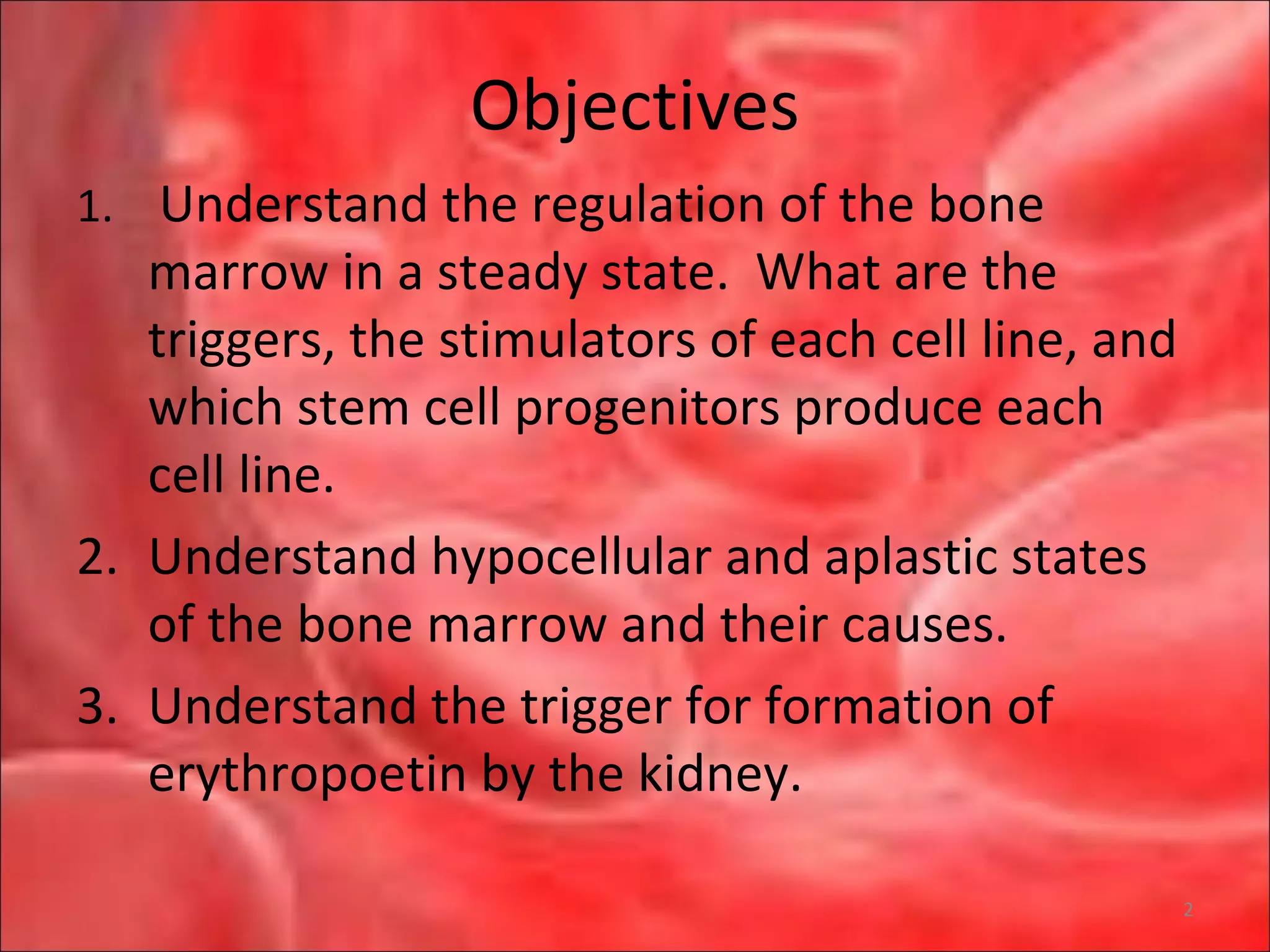 Objectives

1. Understand the regulation of the bone marrow in a steady state. What are the triggers, the stimulators of each cell line, and which stem cell progenitors produce each cell line.

2. Understand hypocellular and aplastic states of the bone marrow and their causes.

3. Understand the trigger for formation of erythropoetin by the kidney.

2